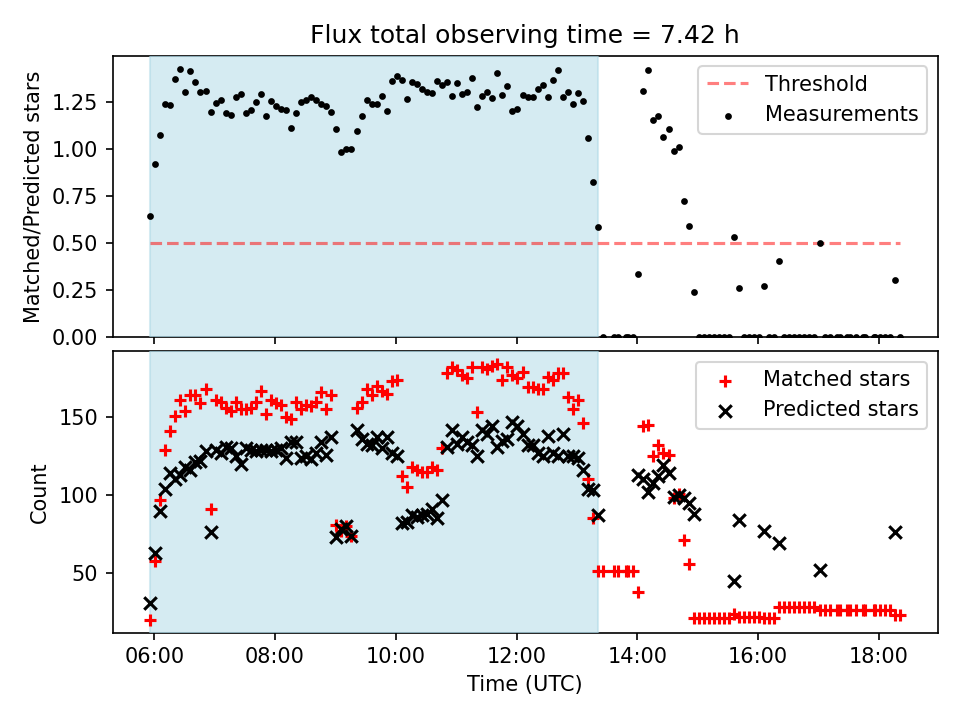 Flux total observing time = 7.42 h

Matched/Predicted stars

1.25
1.00
0.75
0.50
0.25
0.00

Threshold
Measurements

Count

150
100
50

Matched stars
Predicted stars

06:00
08:00
10:00
12:00
14:00
16:00
18:00

Time (UTC)